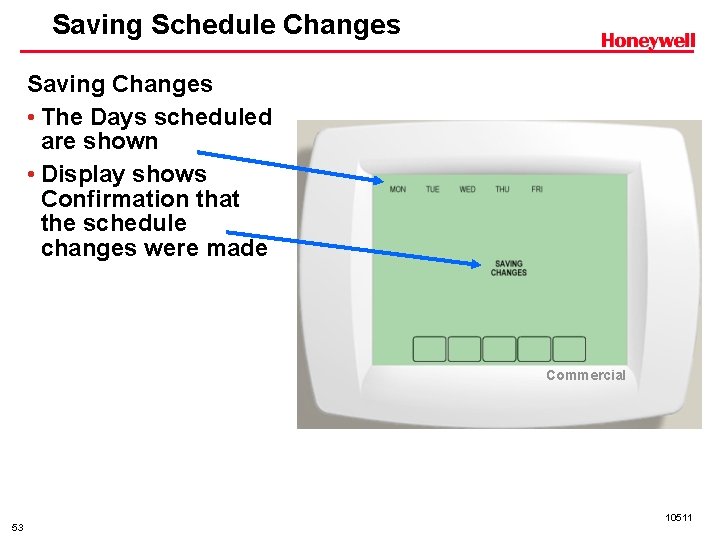 Saving Schedule Changes

Honeywell

Saving Changes

• The Days scheduled are shown

• Display shows Confirmation that the schedule changes were made

MON TUE WED THU FRI

SAVING CHANGES

Commercial

53

10511